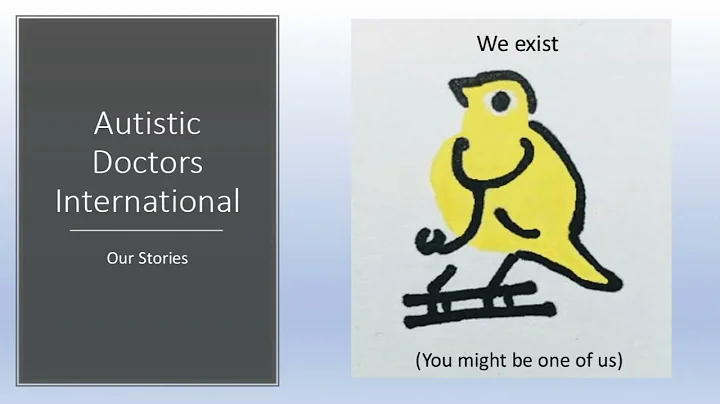 Autistic Doctors International

Our Stories

We exist

(You might be one of us)